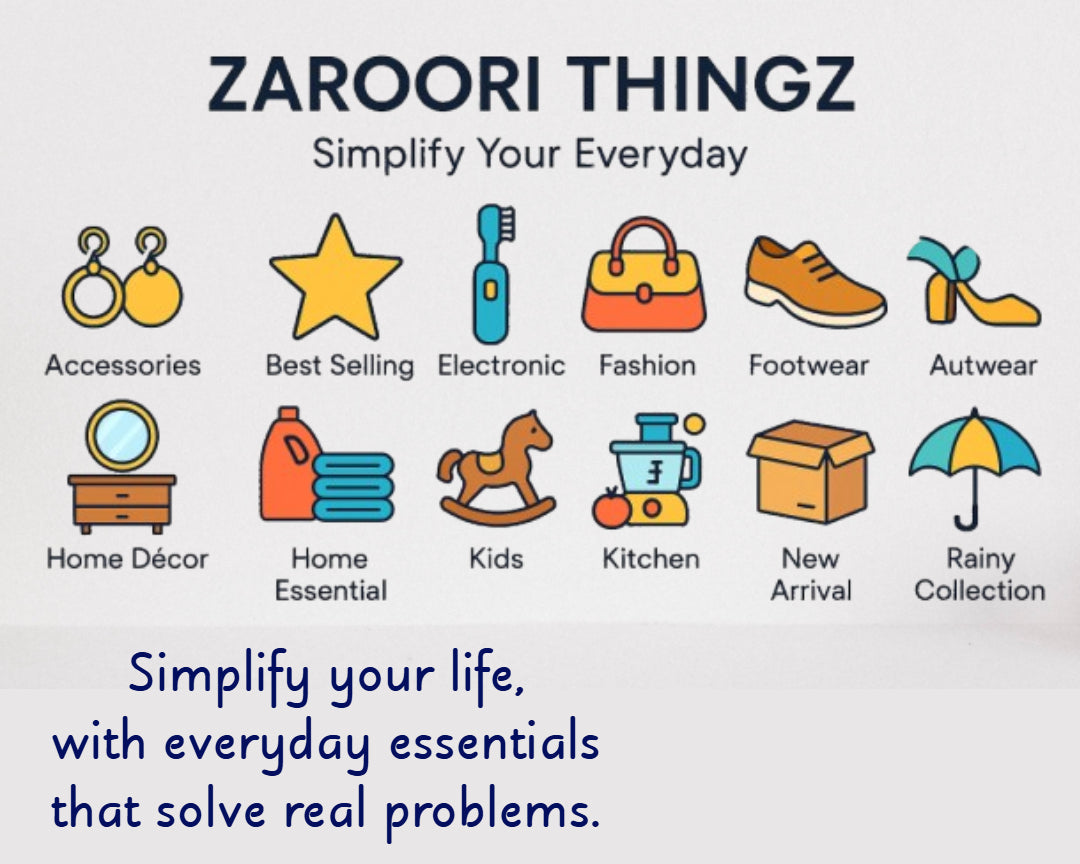 ZAROORI THINGZ
Simplify Your Everyday

Accessories
Best Selling
Electronic
Fashion
Footwear
Autwear

Home Décor
Home Essential
Kids
Kitchen
New Arrival
Rainy Collection

Simplify your life,
with everyday essentials
that solve real problems.